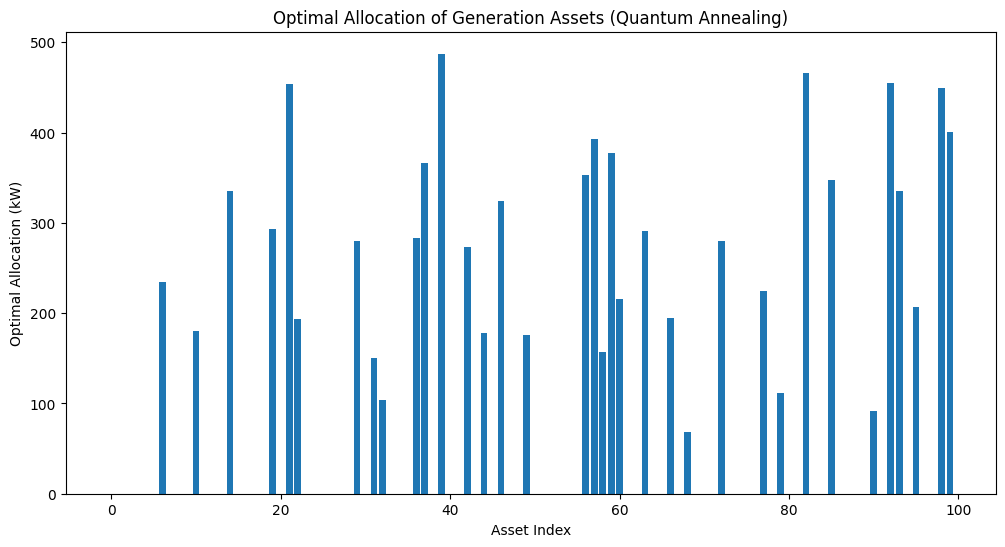 Optimal Allocation of Generation Assets (Quantum Annealing)

Optimal Allocation (kW)

500
400
300
200
100
0

0
20
40
60
80
100

Asset Index